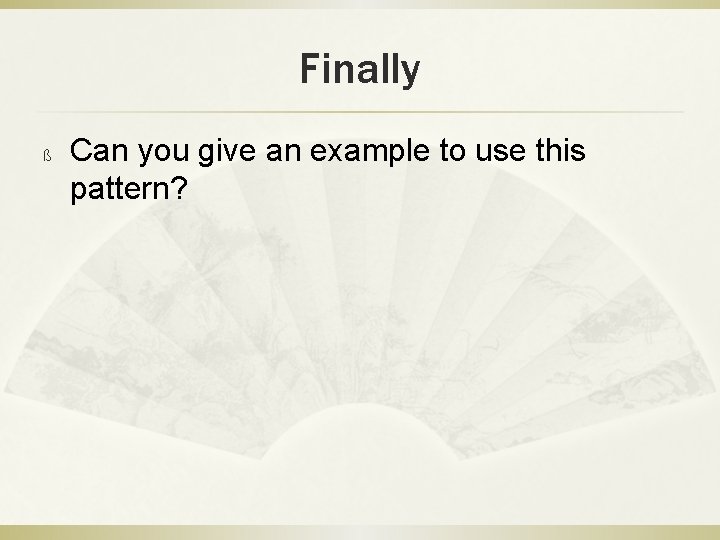 Finally

ß Can you give an example to use this pattern?